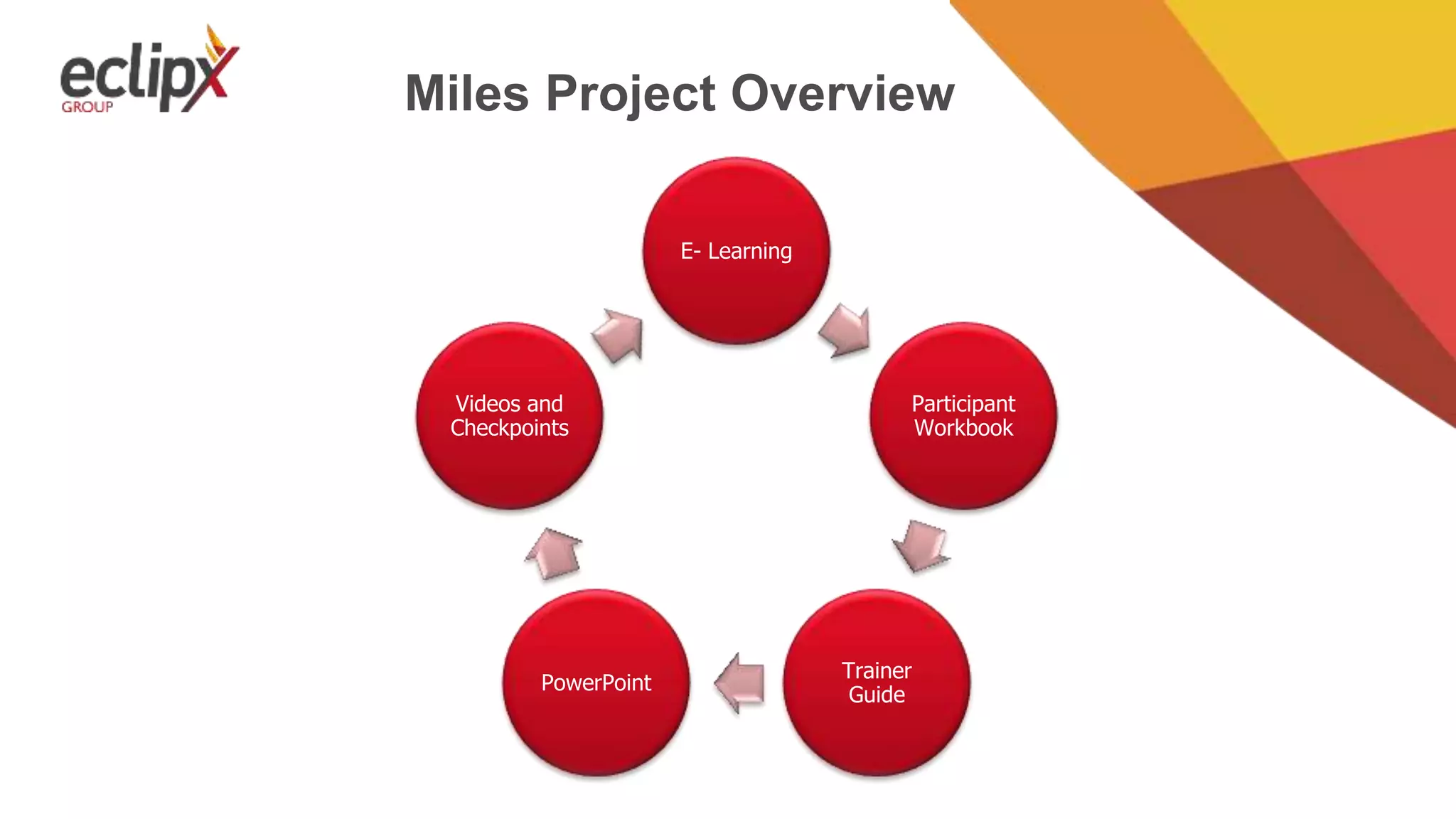 eclipx GROUP

Miles Project Overview

E- Learning

Participant Workbook

Trainer Guide

PowerPoint

Videos and Checkpoints